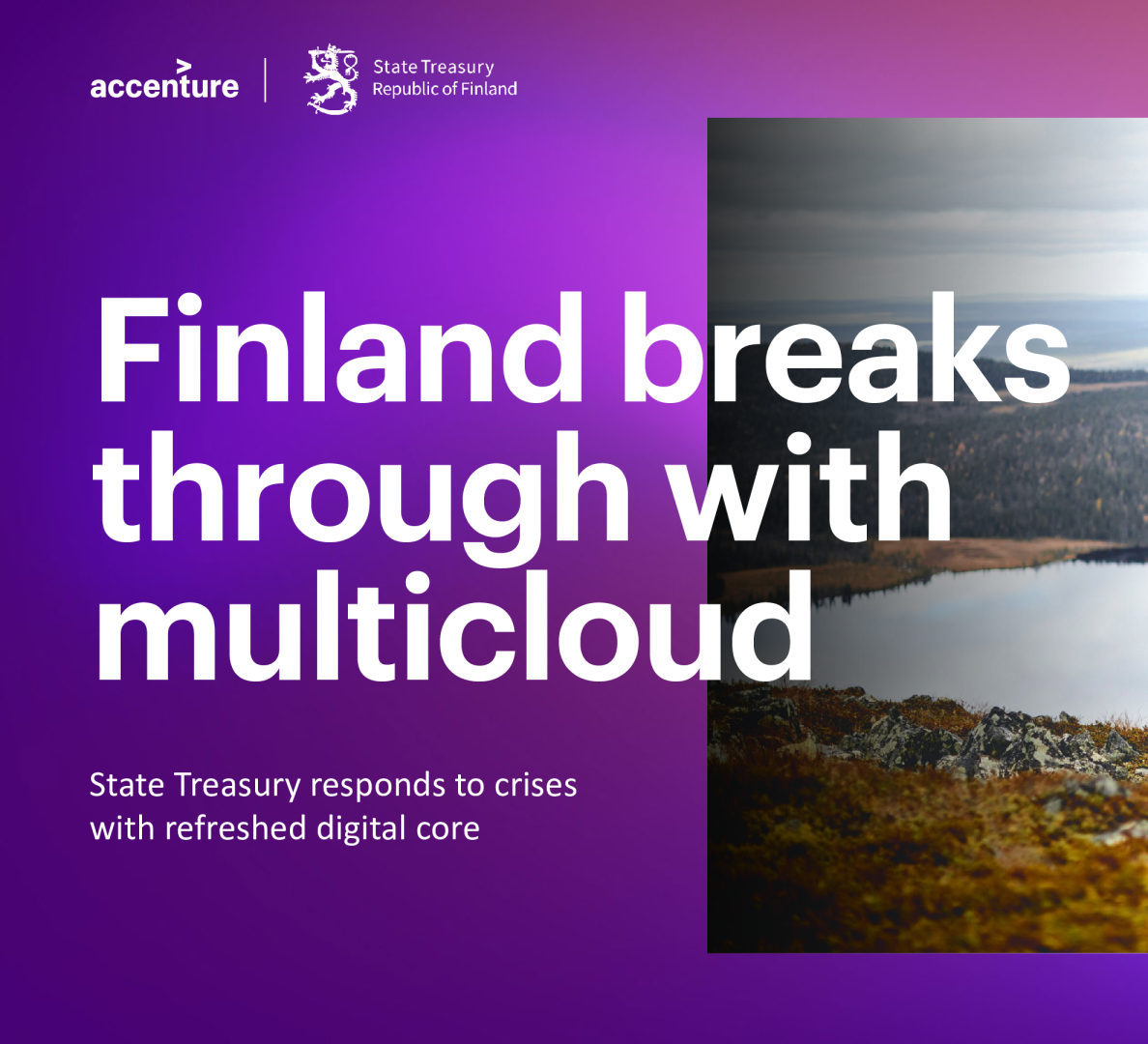 accenture

State Treasury
Republic of Finland

Finland breaks through with multicloud

State Treasury responds to crises with refreshed digital core